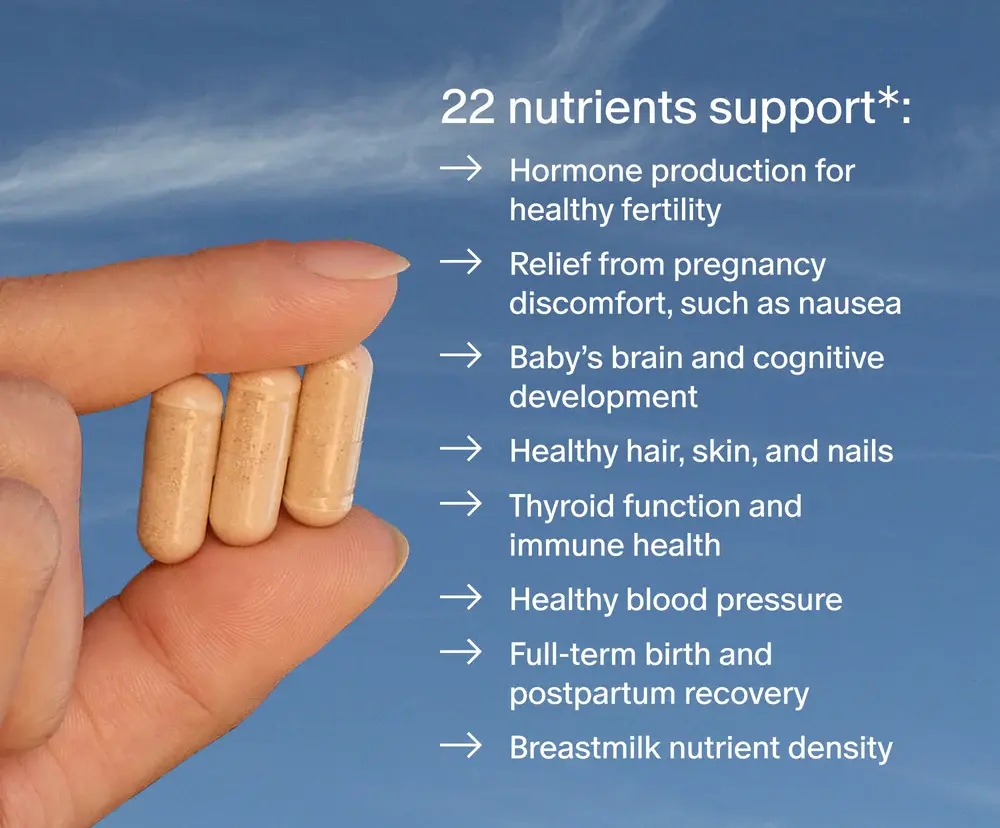 22 nutrients support*:

→ Hormone production for healthy fertility

→ Relief from pregnancy discomfort, such as nausea

→ Baby's brain and cognitive development

→ Healthy hair, skin, and nails

→ Thyroid function and immune health

→ Healthy blood pressure

→ Full-term birth and postpartum recovery

→ Breastmilk nutrient density